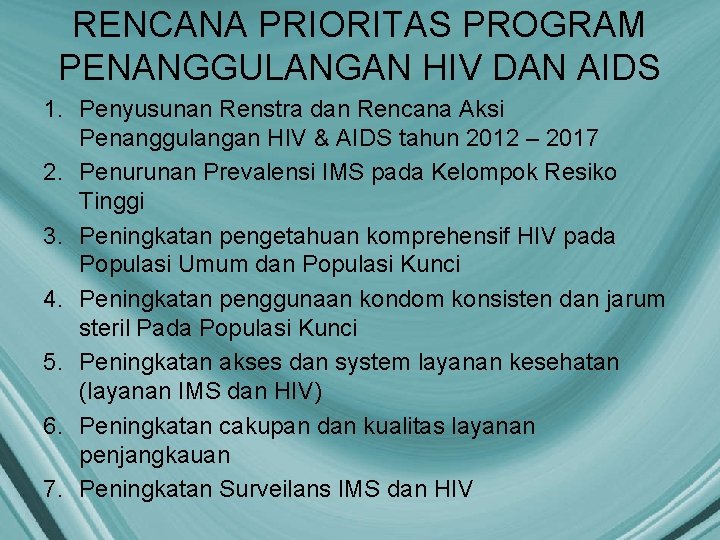 RENCANA PRIORITAS PROGRAM PENANGGULANGAN HIV DAN AIDS

1. Penyusunan Renstra dan Rencana Aksi Penanggulangan HIV & AIDS tahun 2012 – 2017
2. Penurunan Prevalensi IMS pada Kelompok Resiko Tinggi
3. Peningkatan pengetahuan komprehensif HIV pada Populasi Umum dan Populasi Kunci
4. Peningkatan penggunaan kondom konsisten dan jarum steril Pada Populasi Kunci
5. Peningkatan akses dan system layanan kesehatan (layanan IMS dan HIV)
6. Peningkatan cakupan dan kualitas layanan penjangkauan
7. Peningkatan Surveilans IMS dan HIV